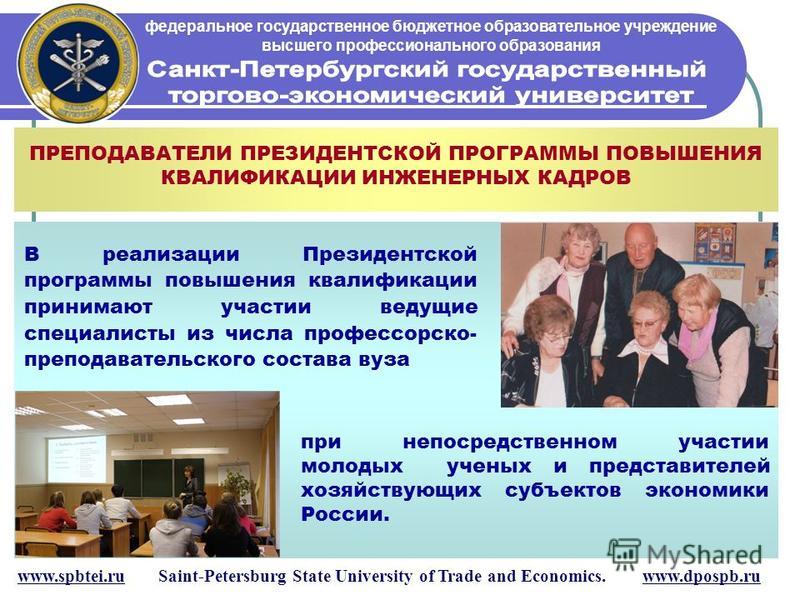 федеральное государственное бюджетное образовательное учреждение высшего профессионального образования

Санкт-Петербургский государственный торгово-экономический университет

ПРЕПОДАВАТЕЛИ ПРЕЗИДЕНТСКОЙ ПРОГРАММЫ ПОВЫШЕНИЯ КВАЛИФИКАЦИИ ИНЖЕНЕРНЫХ КАДРОВ

В реализации Президентской программы повышения квалификации принимают участии ведущие специалисты из числа профессорско-преподавательского состава вуза

при непосредственном участии молодых ученых и представителей хозяйствующих субъектов экономики России.

MyShared

www.spbtei.ru Saint-Petersburg State University of Trade and Economics. www.dpospb.ru